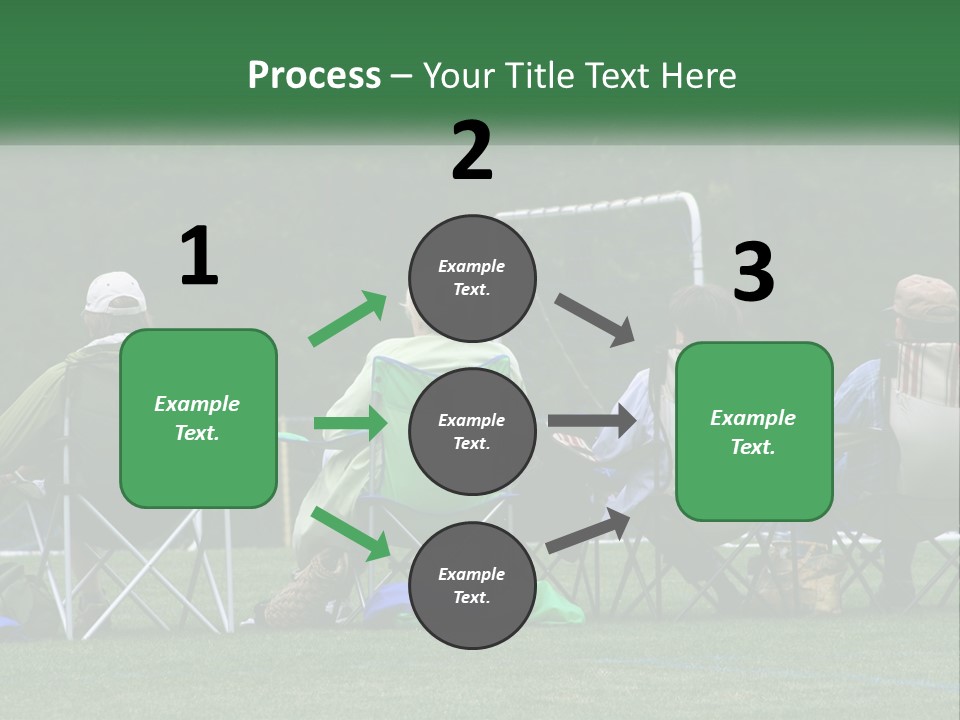 Process – Your Title Text Here

1

Example Text.

2

Example Text.

Example Text.

Example Text.

3

Example Text.